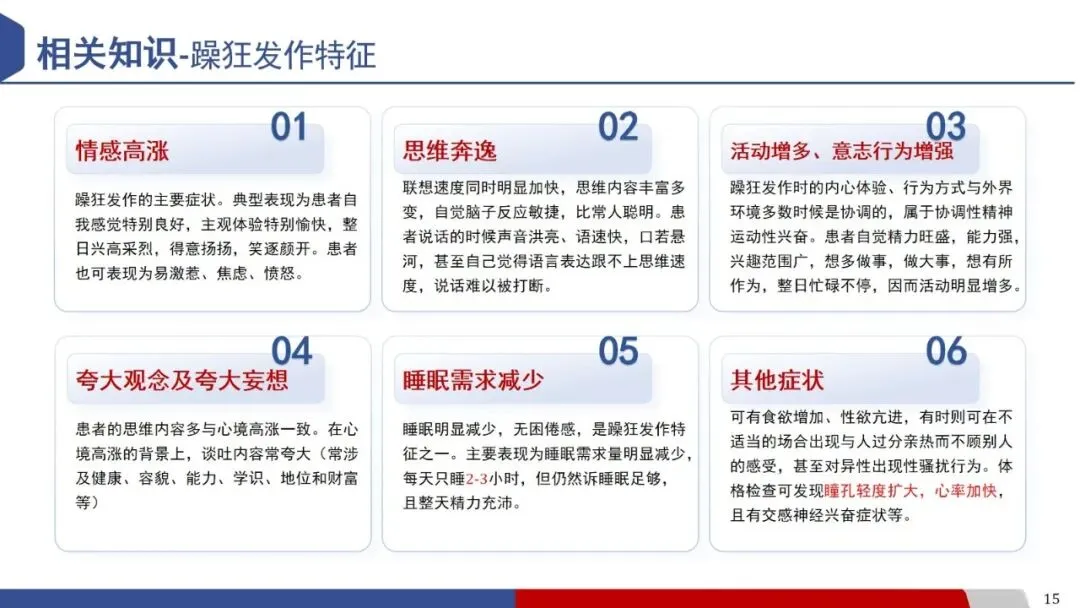 相关知识-躁狂发作特征

01
情感高涨
躁狂发作的主要症状。典型表现为患者自我感觉特别良好，主观体验特别愉快，整日兴高采烈，得意扬扬，笑逐颜开。患者也可表现为易激惹、焦虑、愤怒。

02
思维奔逸
联想速度同时明显加快，思维内容丰富多变，自觉脑子反应敏捷，比常人聪明。患者说话的时候声音洪亮、语速快，口若悬河，甚至自己觉得语言表达跟不上思维速度，说话难以被打断。

03
活动增多、意志行为增强
躁狂发作时的内心体验、行为方式与外界环境多数时候是协调的，属于协调性精神运动性兴奋。患者自觉精力旺盛，能力强，兴趣范围广，想多做事，做大事，想有所作为，整日忙碌不停，因而活动明显增多。

04
夸大观念及夸大妄想
患者的思维内容多与心境高涨一致。在心境高涨的背景上，谈吐内容常夸大（常涉及健康、容貌、能力、学识、地位和财富等）

05
睡眠需求减少
睡眠明显减少，无困倦感，是躁狂发作特征之一。主要表现为睡眠需求量明显减少，每天只睡2-3小时，但仍然诉睡眠足够，且整天精力充沛。

06
其他症状
可有食欲增加、性欲亢进，有时则可在不适当的场合出现与人过分亲热而不顾别人的感受，甚至对异性出现性骚扰行为。体格检查可发现瞳孔轻度扩大，心率加快，且有交感神经兴奋症状等。

15